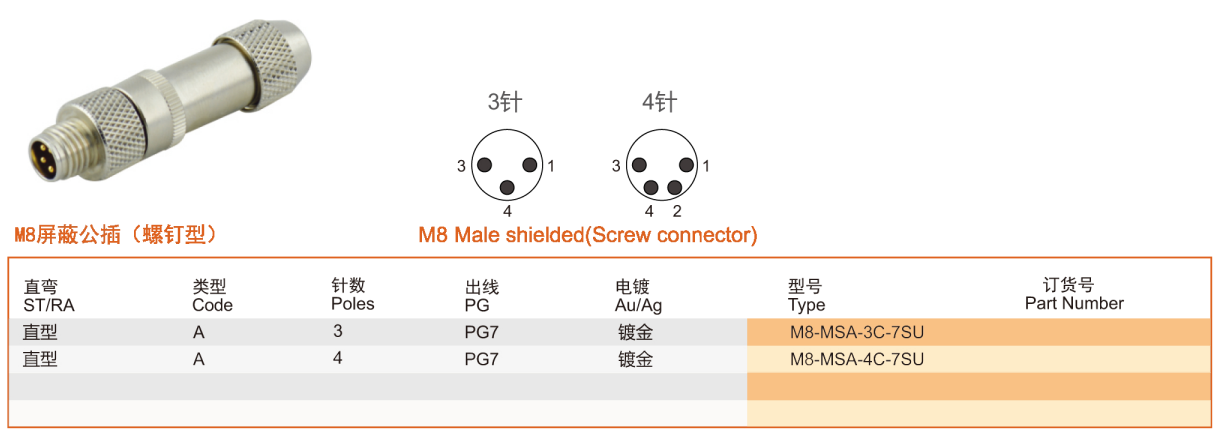 3针

3 1
4

4针

3 1
4 2

M8屏蔽公插（螺钉型）

M8 Male shielded(Screw connector)

| 直弯 ST/RA | 类型 Code | 针数 Poles | 出线 PG | 电镀 Au/Ag | 型号 Type | 订货号 Part Number |
|---|---|---|---|---|---|---|
| 直型 | A | 3 | PG7 | 镀金 | M8-MSA-3C-7SU | |
| 直型 | A | 4 | PG7 | 镀金 | M8-MSA-4C-7SU | |
| | | | | | | |
| | | | | | | |